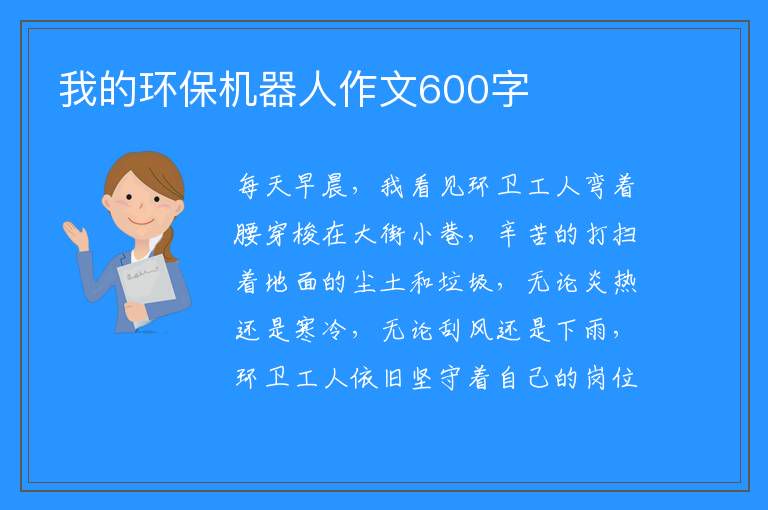 我的环保机器人作文600字

每天早晨，我看见环卫工人弯着腰穿梭在大街小巷，辛苦的打扫着地面的尘土和垃圾，无论炎热还是寒冷，无论刮风还是下雨，环卫工人依旧坚守着自己的岗位